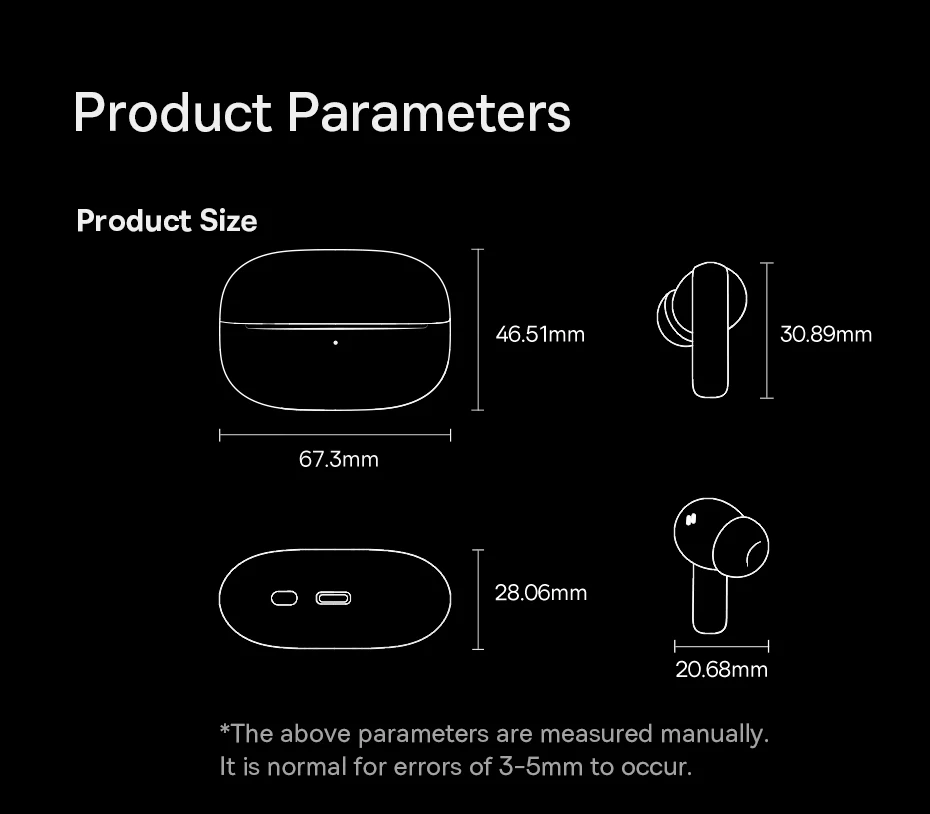 Product Parameters

Product Size

46.51mm

30.89mm

67.3mm

28.06mm

20.68mm

*The above parameters are measured manually. It is normal for errors of 3-5mm to occur.